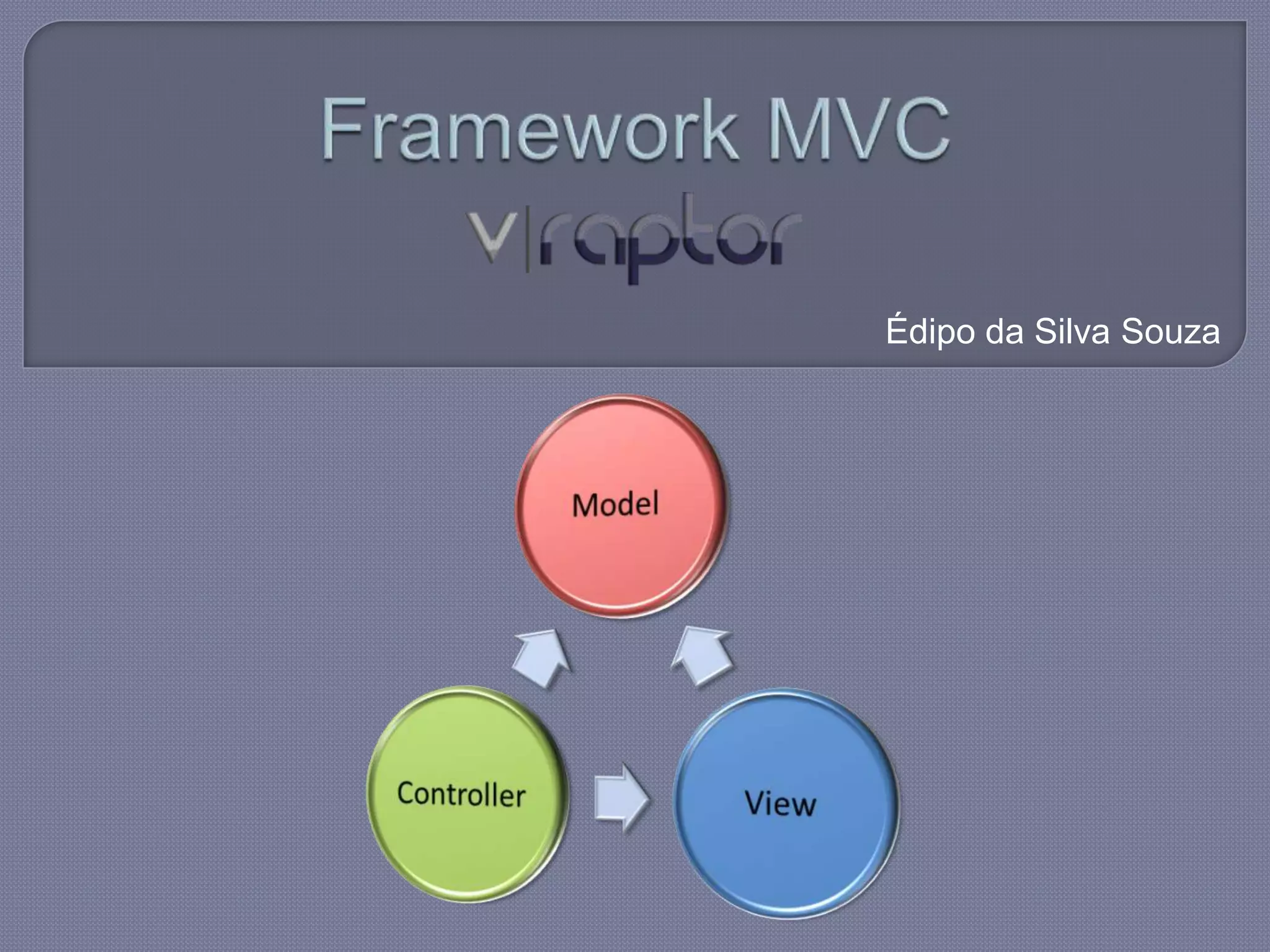 Framework MVC

v|raptor

Édipo da Silva Souza

Model

Controller

View